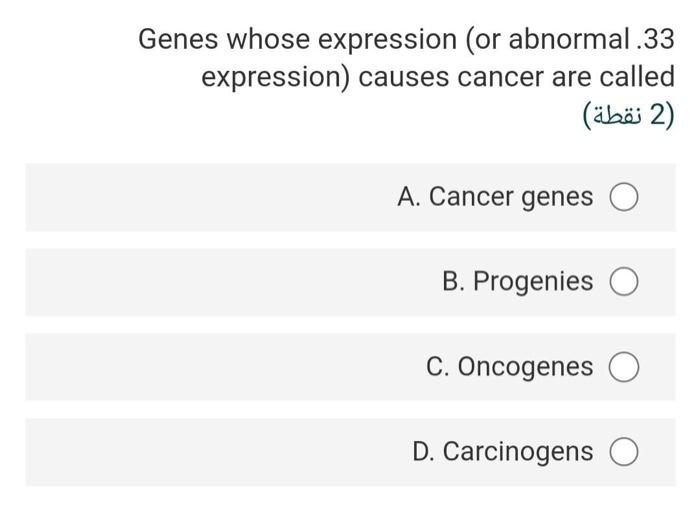 Genes whose expression (or abnormal .33 expression) causes cancer are called

(2 نقطة)

A. Cancer genes

B. Progenies

C. Oncogenes

D. Carcinogens